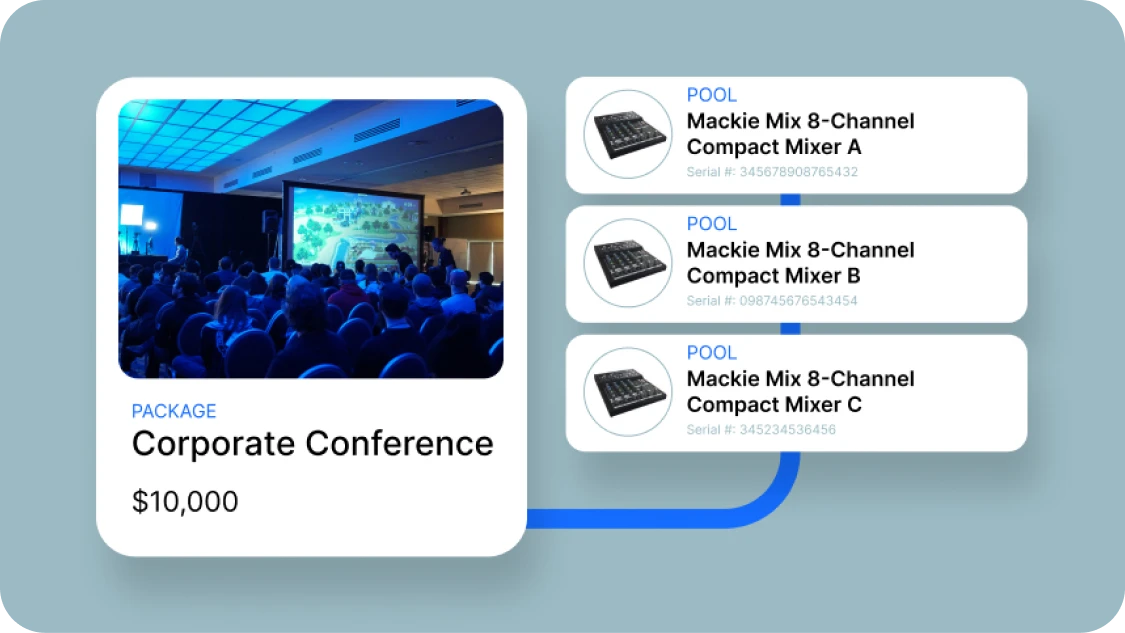 PACKAGE
Corporate Conference
$10,000

POOL
Mackie Mix 8-Channel Compact Mixer A
Serial #: 345678908765432

POOL
Mackie Mix 8-Channel Compact Mixer B
Serial #: 098745676543454

POOL
Mackie Mix 8-Channel Compact Mixer C
Serial #: 345234536456